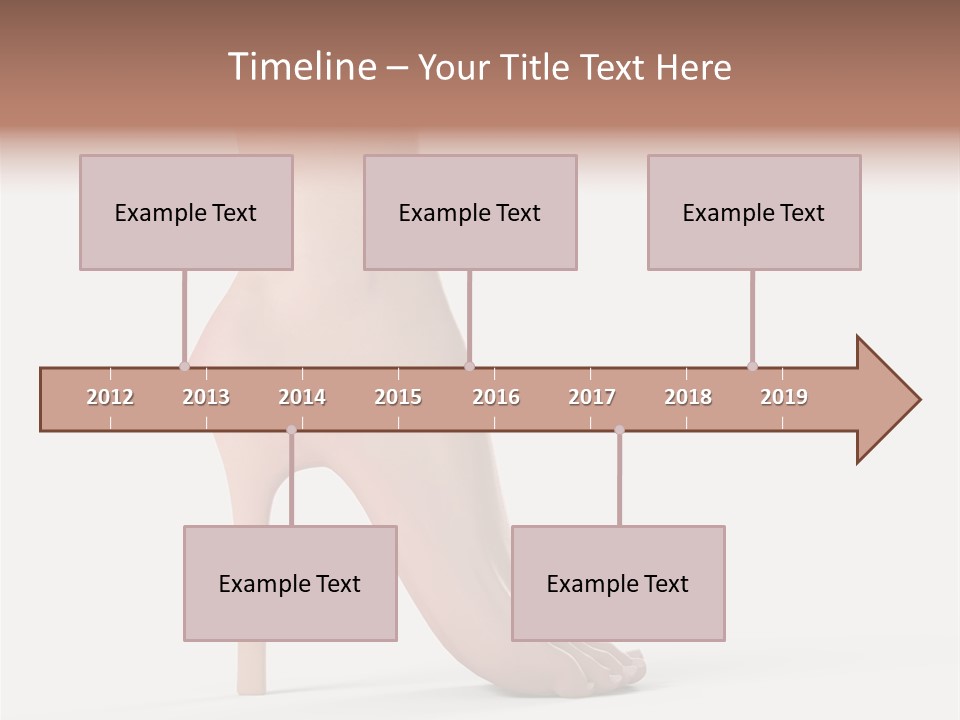 Timeline – Your Title Text Here

Example Text

Example Text

Example Text

2012 2013 2014 2015 2016 2017 2018 2019

Example Text

Example Text